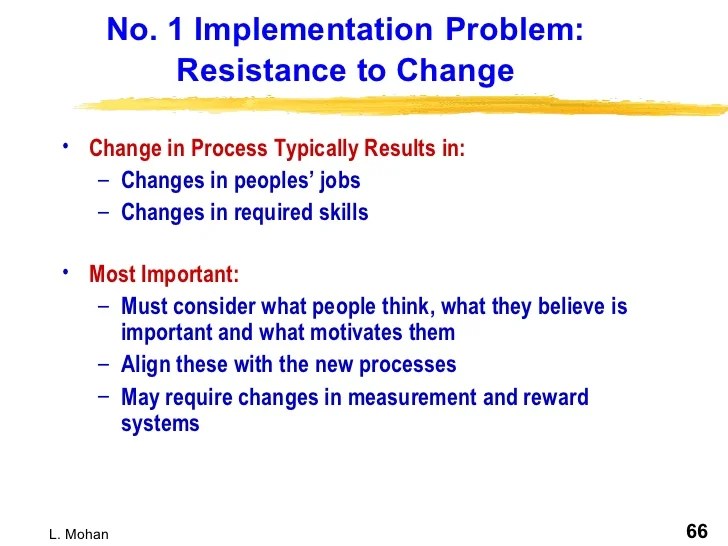 No. 1 Implementation Problem: Resistance to Change

• Change in Process Typically Results in:
– Changes in peoples' jobs
– Changes in required skills

• Most Important:
– Must consider what people think, what they believe is important and what motivates them
– Align these with the new processes
– May require changes in measurement and reward systems

L. Mohan

66